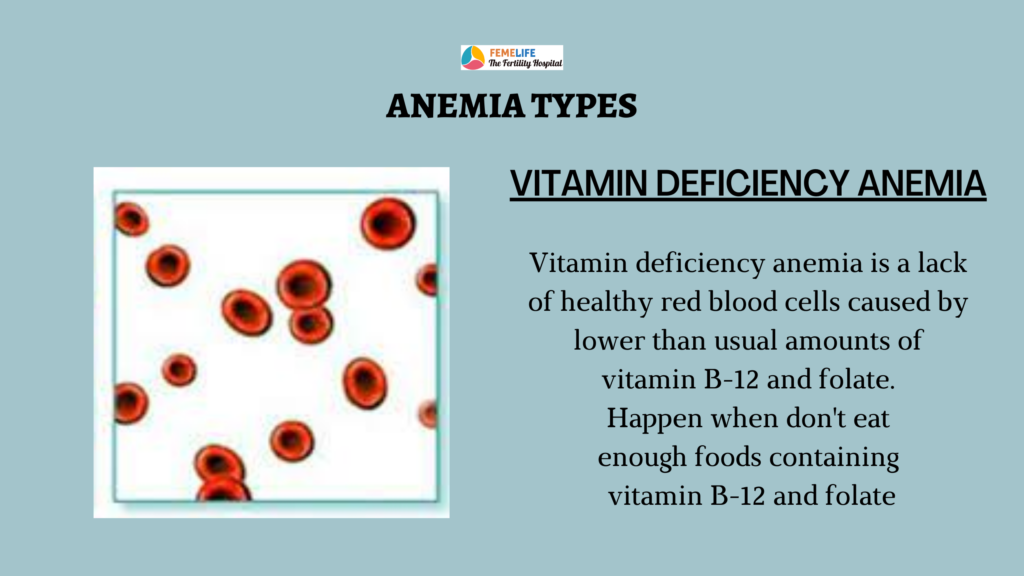 FEMELIFE
The Fertility Hospital

ANEMIA TYPES

VITAMIN DEFICIENCY ANEMIA

Vitamin deficiency anemia is a lack of healthy red blood cells caused by lower than usual amounts of vitamin B-12 and folate.
Happen when don't eat enough foods containing vitamin B-12 and folate